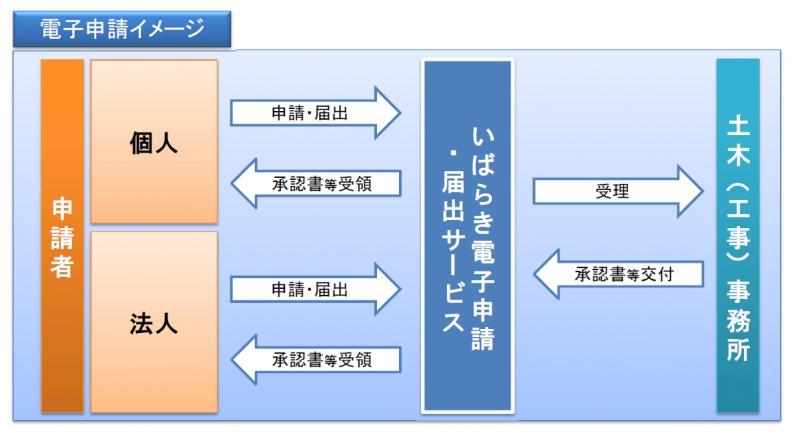 電子申請イメージ

申請者

個人

法人

申請・届出

承認書等受領

申請・届出

承認書等受領

いばらき電子申請・届出サービス

受理

承認書等交付

土木（工事）事務所